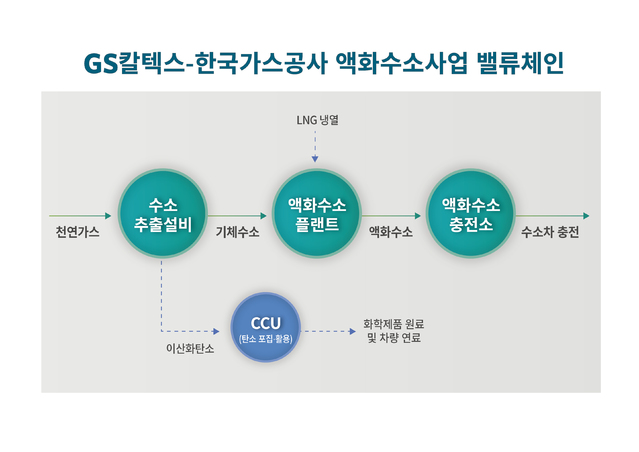 GS칼텍스-한국가스공사 액화수소사업 밸류체인

LNG 냉열

천연가스

수소 추출설비

기체수소

액화수소 플랜트

액화수소

액화수소 충전소

수소차 충전

이산화탄소

CCU
(탄소 포집·활용)

화학제품 원료 및 차량 연료